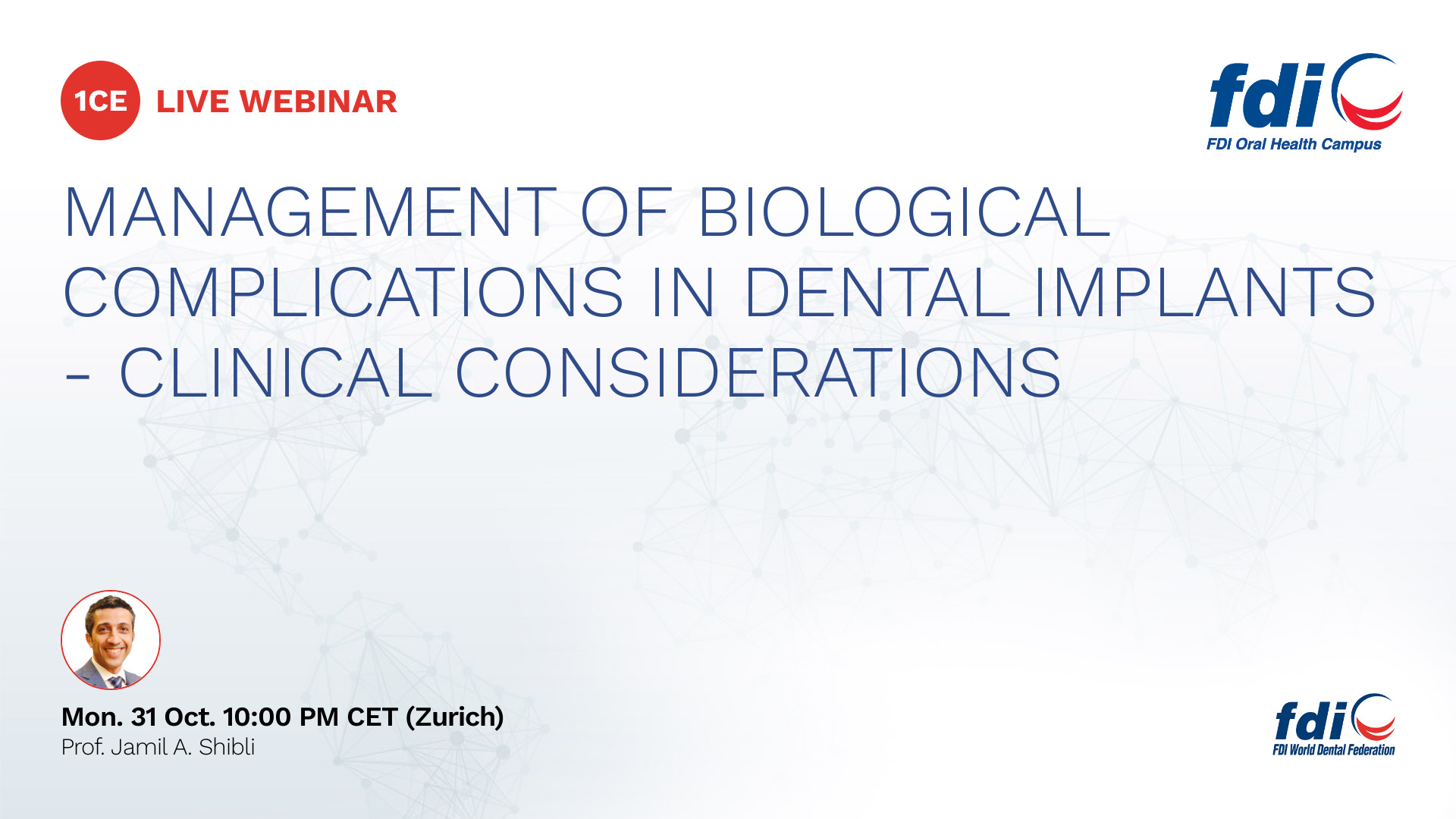 1CE LIVE WEBINAR

fdi
FDI Oral Health Campus

MANAGEMENT OF BIOLOGICAL COMPLICATIONS IN DENTAL IMPLANTS - CLINICAL CONSIDERATIONS

Mon. 31 Oct. 10:00 PM CET (Zurich)
Prof. Jamil A. Shibli

fdi
FDI World Dental Federation